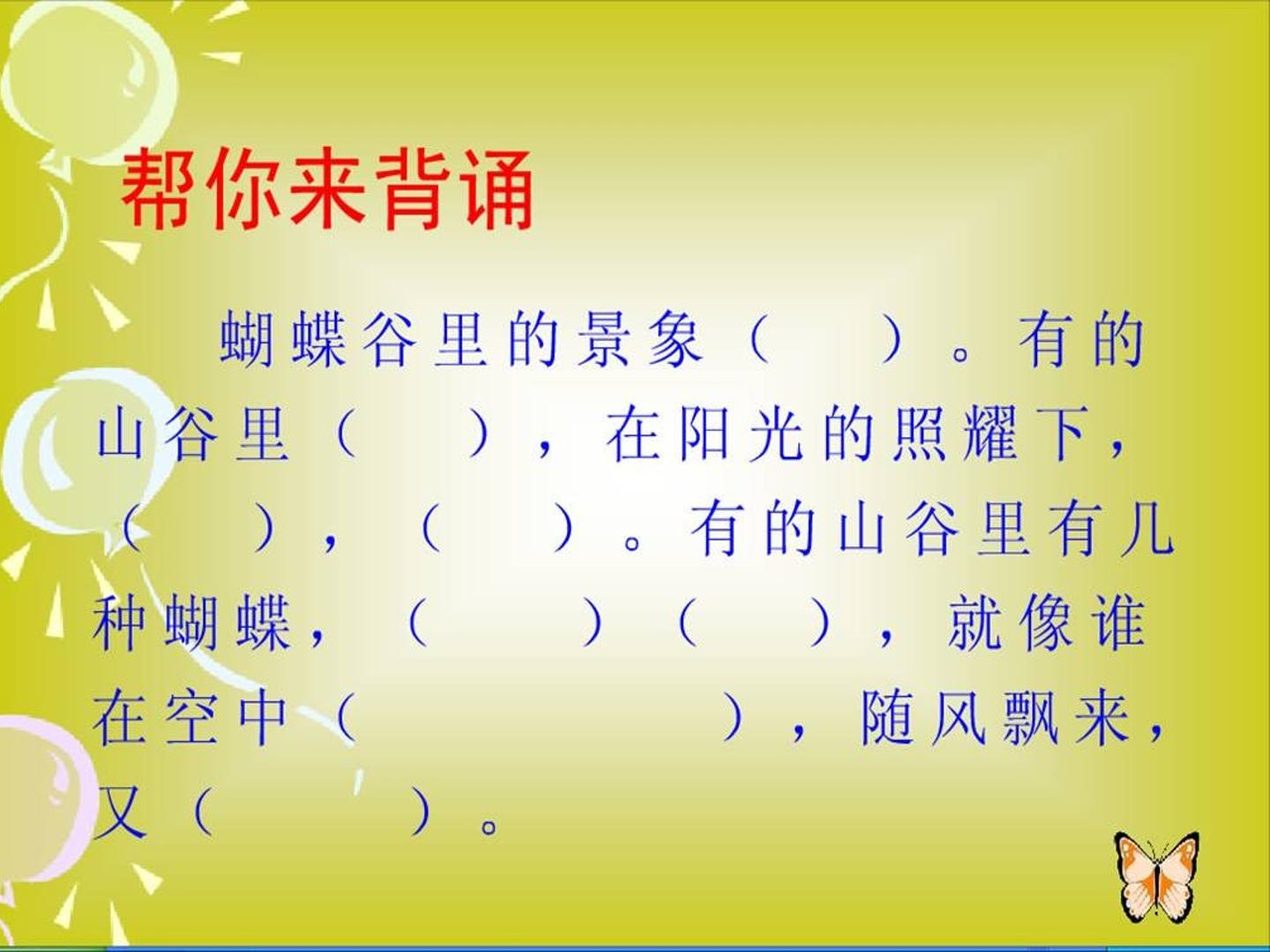 帮你来背诵

蝴蝶谷里的景象（ ）。有的山谷里（ ），在阳光的照耀下，（ ），（ ）。有的山谷里有几种蝴蝶，（ ）（ ），就像谁在空中（ ），随风飘来，又（ ）。